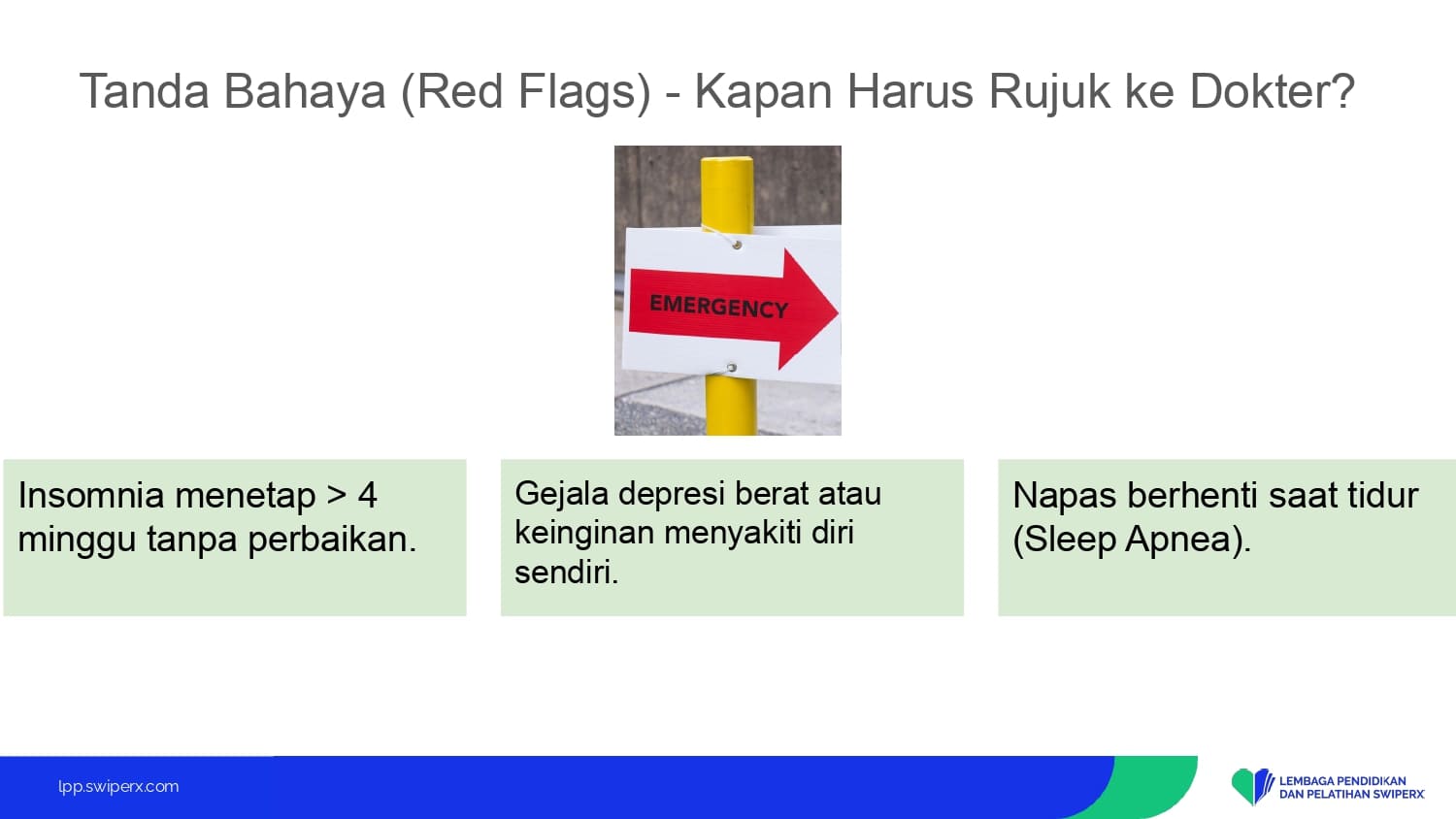 Tanda Bahaya (Red Flags) - Kapan Harus Rujuk ke Dokter?

EMERGENCY

Insomnia menetap > 4 minggu tanpa perbaikan.

Gejala depresi berat atau keinginan menyakiti diri sendiri.

Napas berhenti saat tidur (Sleep Apnea).

lpp.swiperx.com

LEMBAGA PENDIDIKAN DAN PELATIHAN SWIPERX